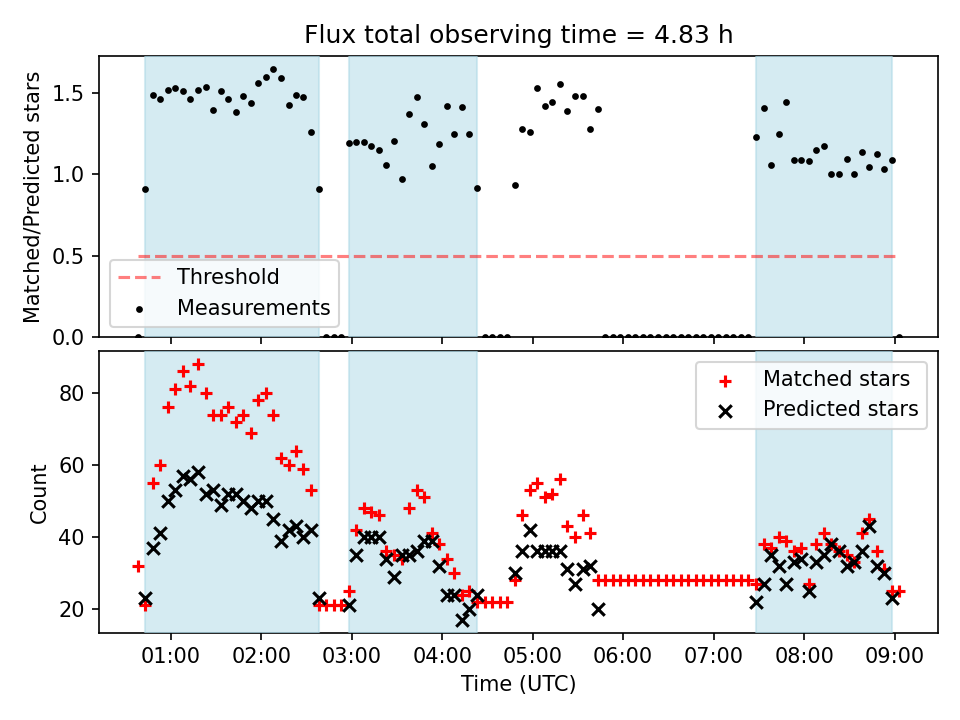 Flux total observing time = 4.83 h

Matched/Predicted stars

1.5
1.0
0.5
0.0

Threshold
Measurements

Count

80
60
40
20

Matched stars
Predicted stars

01:00 02:00 03:00 04:00 05:00 06:00 07:00 08:00 09:00

Time (UTC)